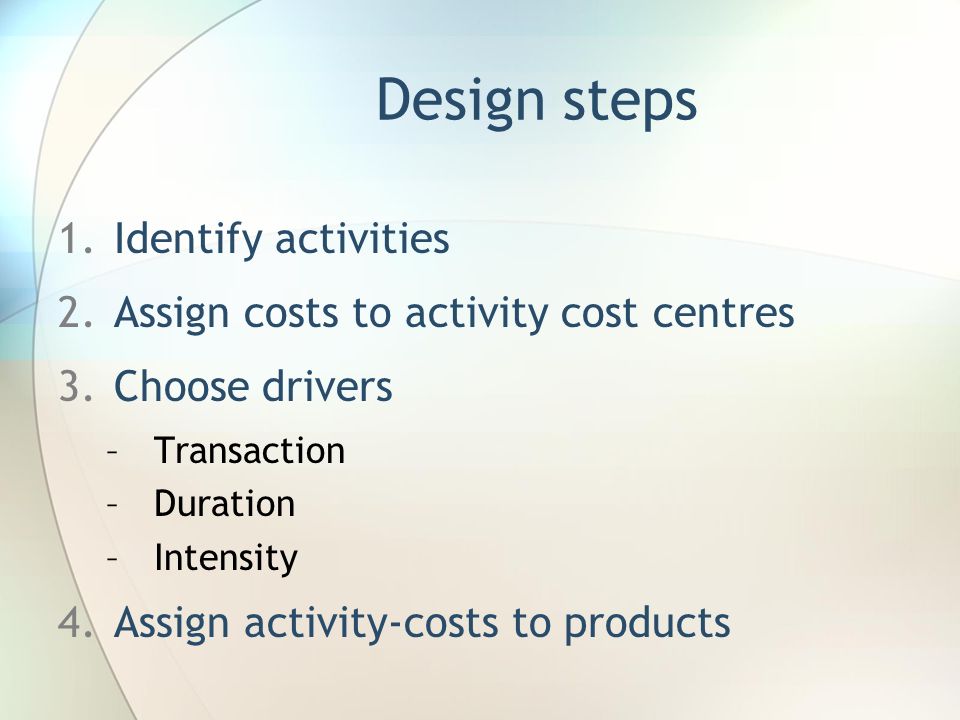 Design steps

1. Identify activities
2. Assign costs to activity cost centres
3. Choose drivers
– Transaction
– Duration
– Intensity
4. Assign activity-costs to products